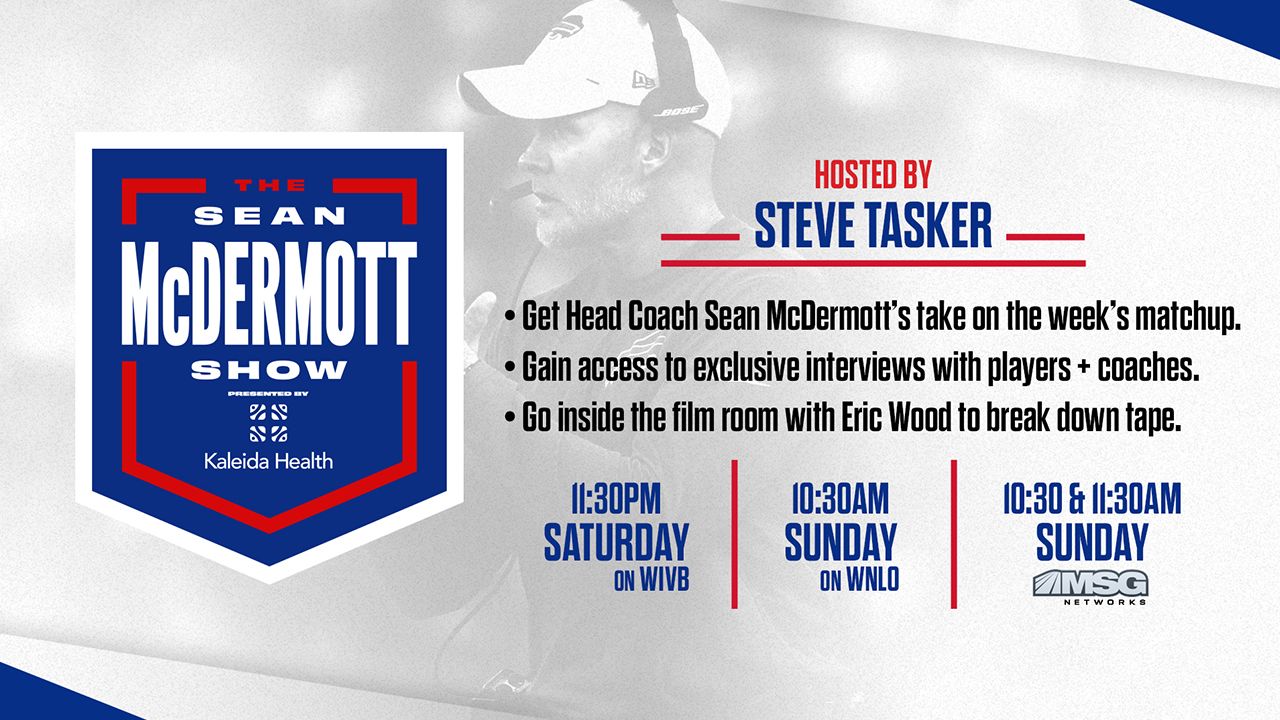 THE SEAN McDERMOTT SHOW

PRESENTED BY

Kaleida Health

BOSE

HOSTED BY

STEVE TASKER

• Get Head Coach Sean McDermott's take on the week's matchup.

• Gain access to exclusive interviews with players + coaches.

• Go inside the film room with Eric Wood to break down tape.

11:30PM SATURDAY ON WIVB

10:30AM SUNDAY ON WNLO

10:30 & 11:30AM SUNDAY

MSG NETWORKS